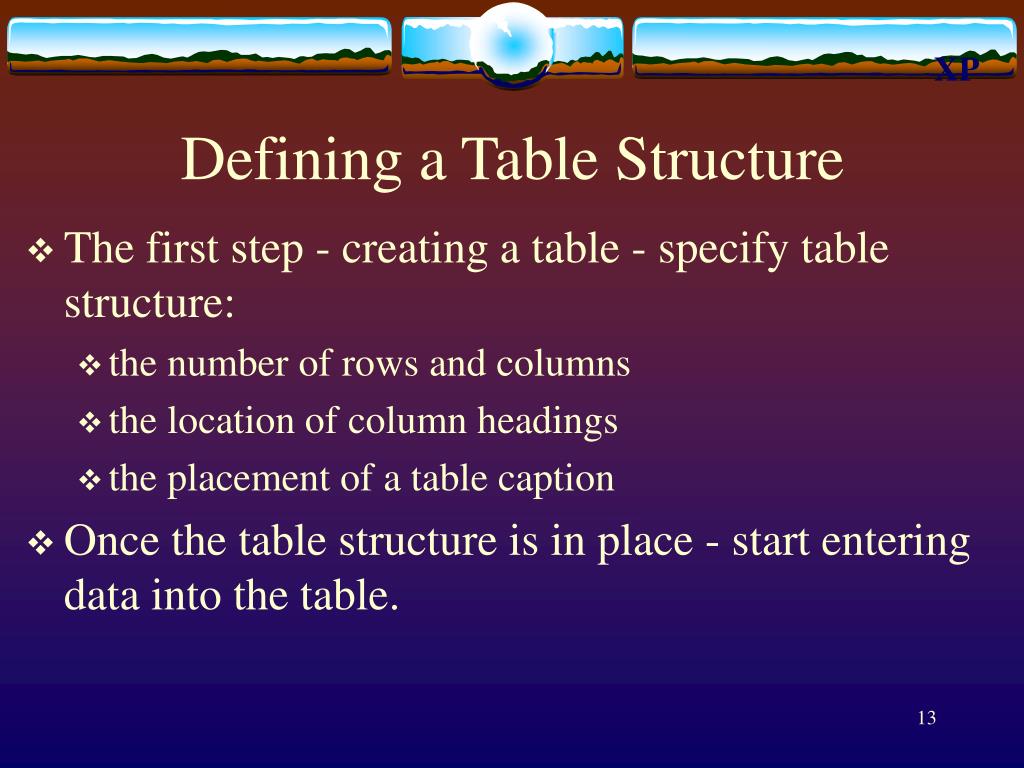 XP

Defining a Table Structure

❖ The first step - creating a table - specify table structure:

❖ the number of rows and columns

❖ the location of column headings

❖ the placement of a table caption

❖ Once the table structure is in place - start entering data into the table.

13